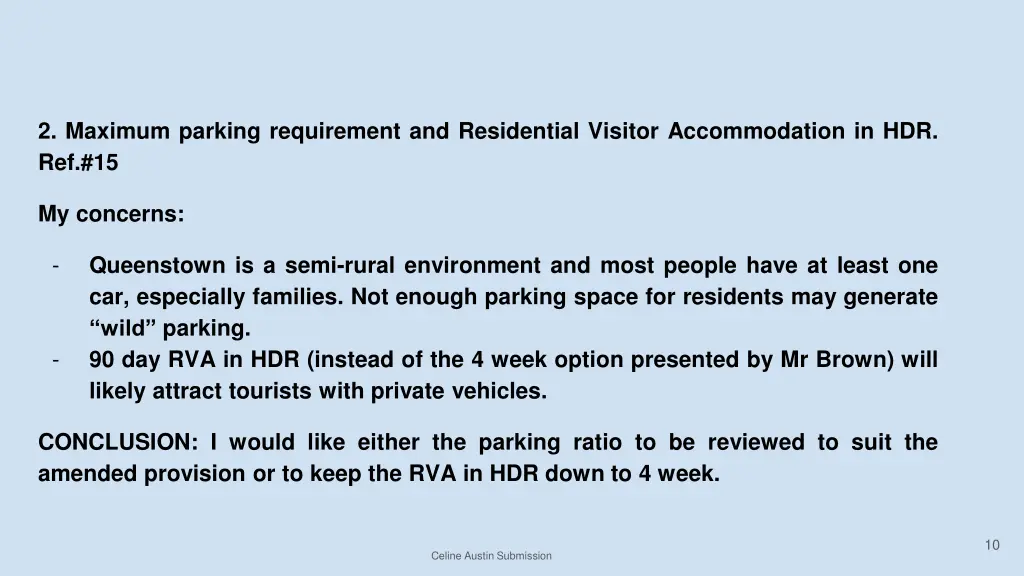 2. Maximum parking requirement and Residential Visitor Accommodation in HDR. Ref.#15

My concerns:

- Queenstown is a semi-rural environment and most people have at least one car, especially families. Not enough parking space for residents may generate “wild” parking.
- 90 day RVA in HDR (instead of the 4 week option presented by Mr Brown) will likely attract tourists with private vehicles.

CONCLUSION: I would like either the parking ratio to be reviewed to suit the amended provision or to keep the RVA in HDR down to 4 week.

10

Celine Austin Submission